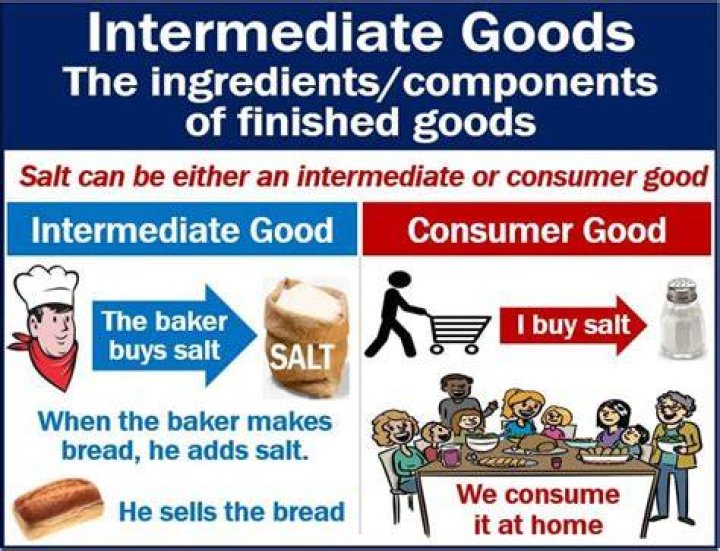 Intermediate Goods
The ingredients/components of finished goods

Salt can be either an intermediate or consumer good

Intermediate Good

The baker buys salt

SALT

When the baker makes bread, he adds salt.

He sells the bread

Consumer Good

I buy salt

We consume it at home